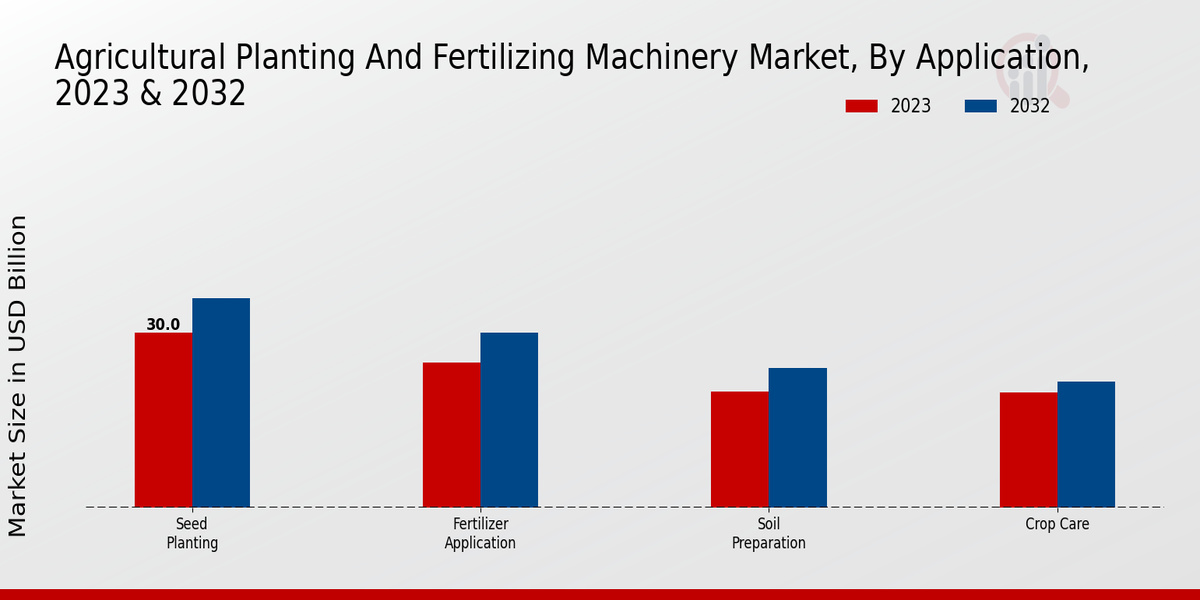 Agricultural Planting And Fertilizing Machinery Market, By Application, 2023 & 2032

2023
2032

Market Size in USD Billion

30.0

Seed Planting
Fertilizer Application
Soil Preparation
Crop Care